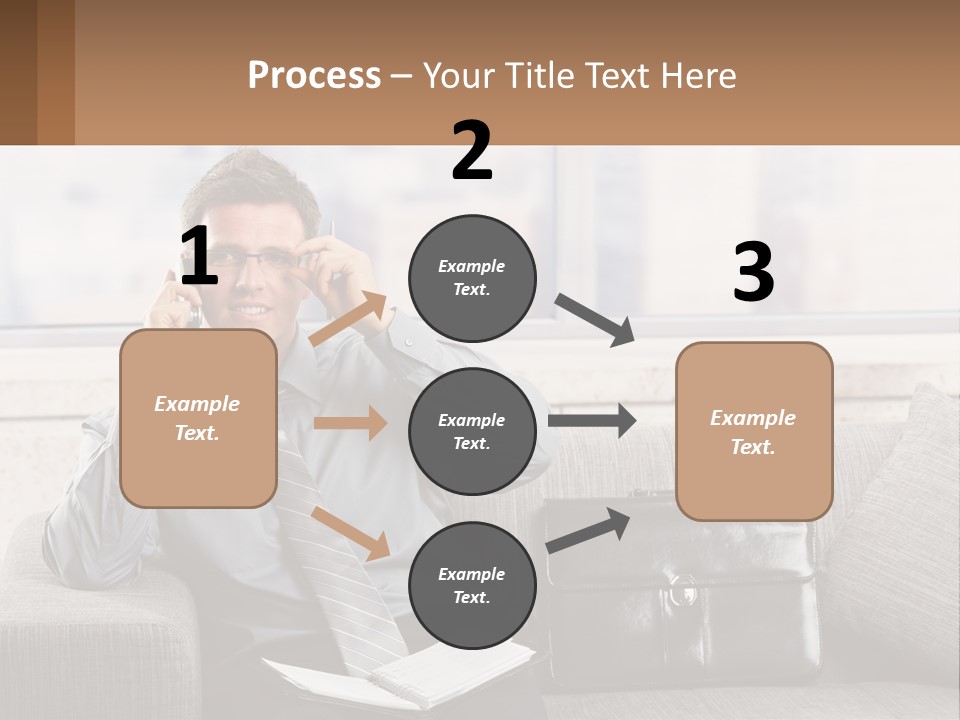 Process – Your Title Text Here

1

Example Text.

2

Example Text.

Example Text.

Example Text.

3

Example Text.